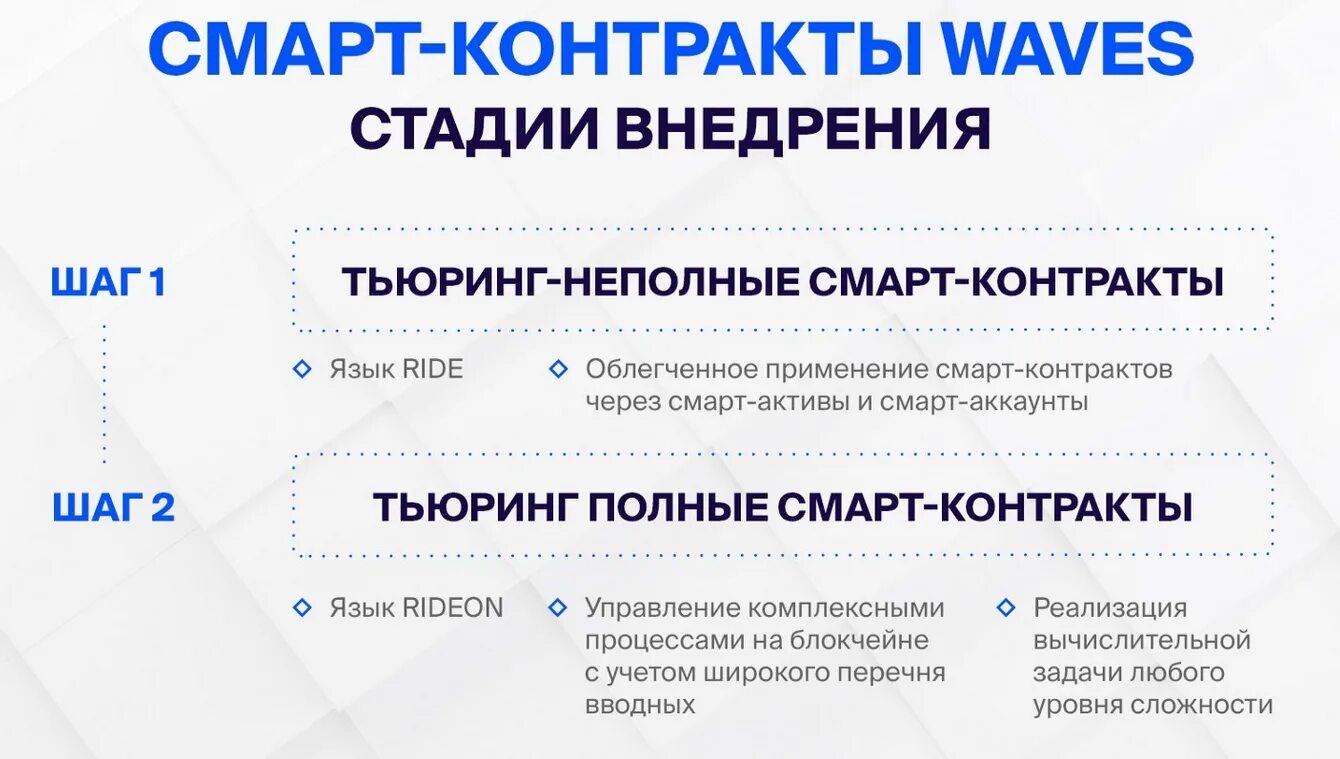 СМАРТ-КОНТРАКТЫ WAVES
СТАДИИ ВНЕДРЕНИЯ

ШАГ 1

ТЬЮРИНГ-НЕПОЛНЫЕ СМАРТ-КОНТРАКТЫ

Язык RIDE

Облегченное применение смарт-контрактов через смарт-активы и смарт-аккаунты

ШАГ 2

ТЬЮРИНГ ПОЛНЫЕ СМАРТ-КОНТРАКТЫ

Язык RIDEON

Управление комплексными процессами на блокчейне с учетом широкого перечня вводных

Реализация вычислительной задачи любого уровня сложности